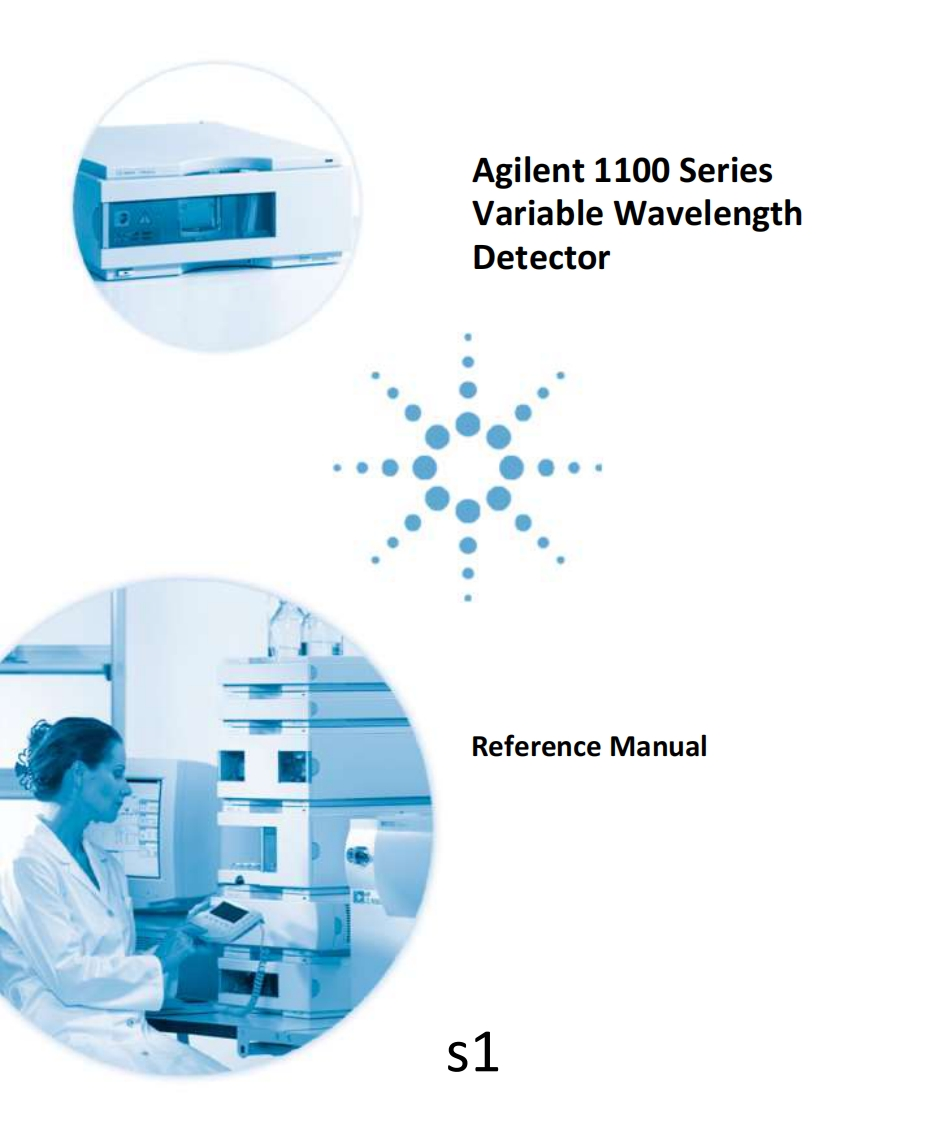 Agilent 1100 Series Variable Wavelength Detector

Reference Manual

s1